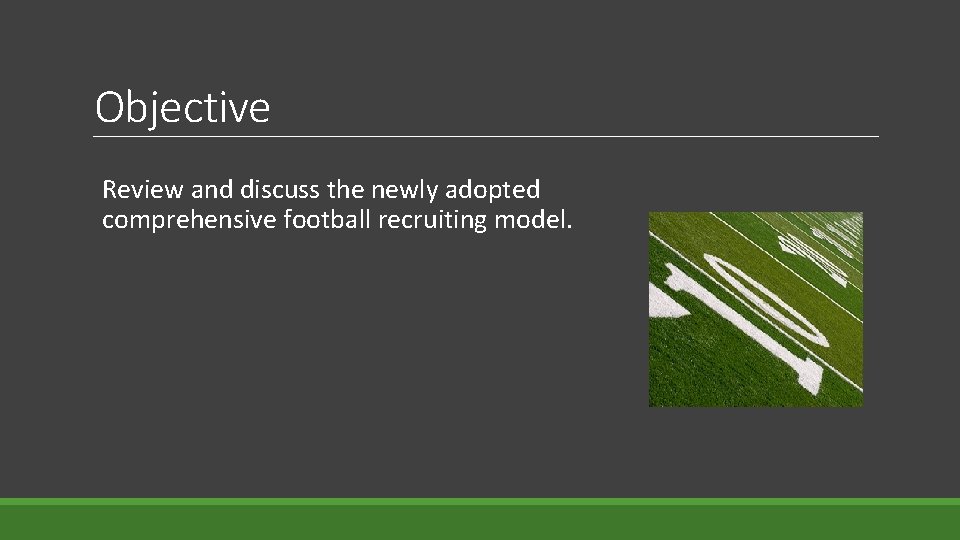 Objective

Review and discuss the newly adopted comprehensive football recruiting model.

10